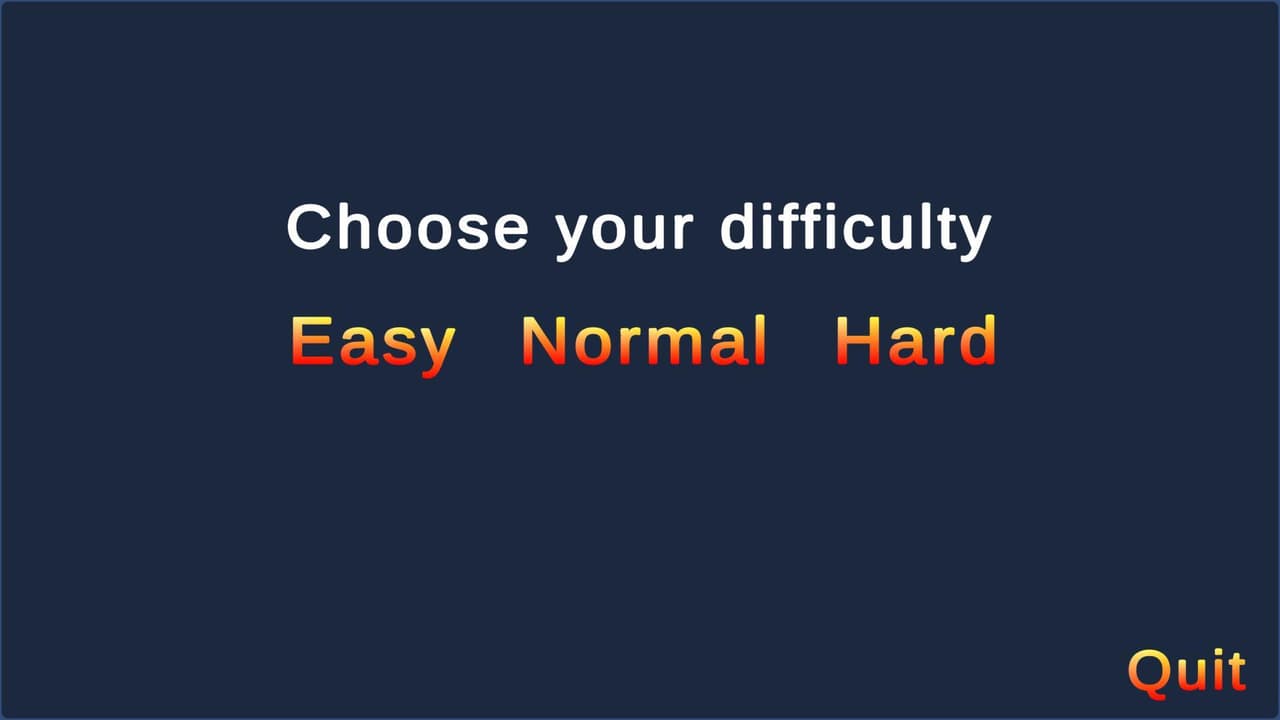 Choose your difficulty

Easy Normal Hard

Quit